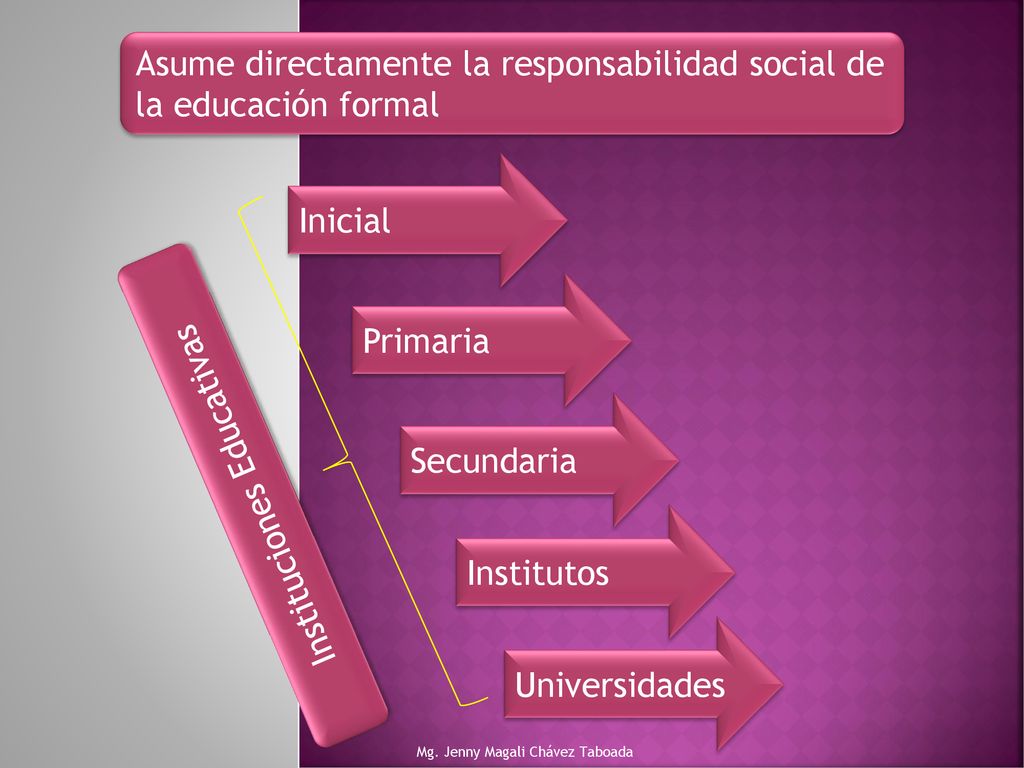 Asume directamente la responsabilidad social de la educación formal

Instituciones Educativas

Inicial

Primaria

Secundaria

Institutos

Universidades

Mg. Jenny Magali Chávez Taboada